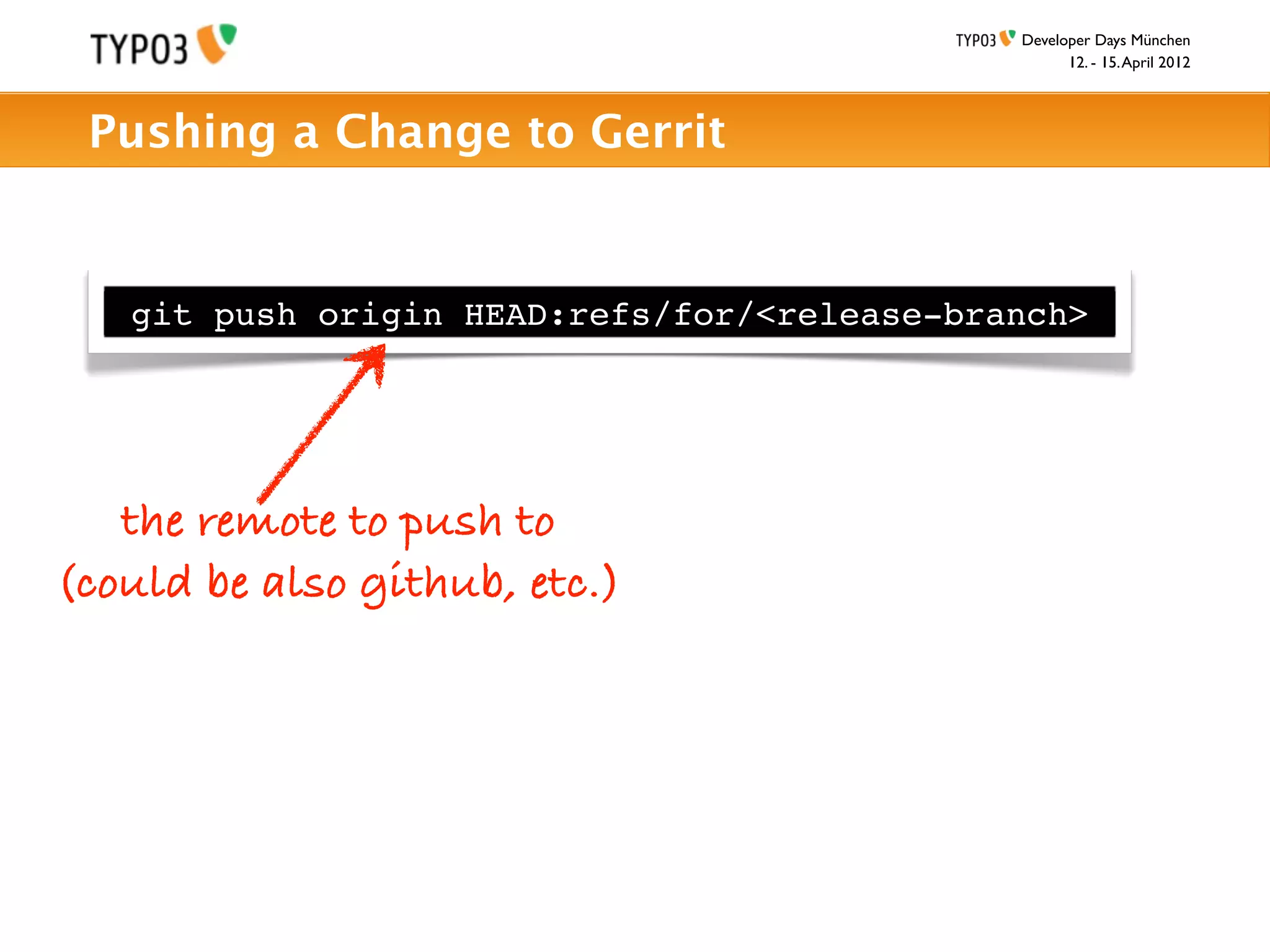 TYPO3

TYPO3 Developer Days München
12. - 15. April 2012

Pushing a Change to Gerrit

git push origin HEAD:refs/for/<release-branch>

the remote to push to
(could be also github, etc.)